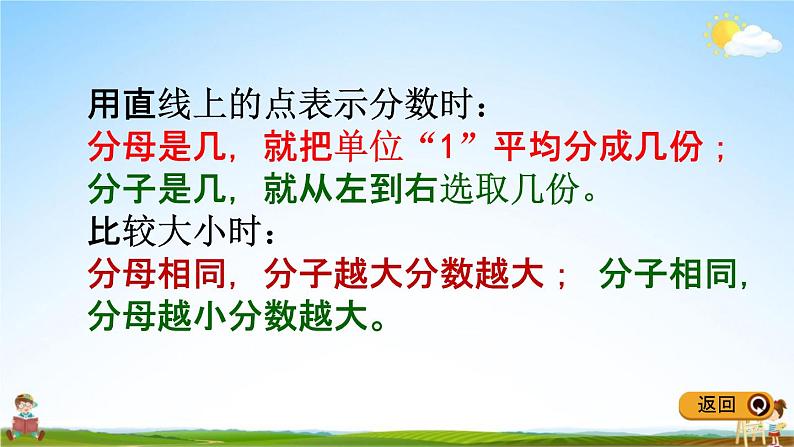 用直线上的点表示分数时：
分母是几，就把单位“1”平均分成几份；
分子是几，就从左到右选取几份。
比较大小时：
分母相同，分子越大分数越大； 分子相同，分母越小分数越大。

返回